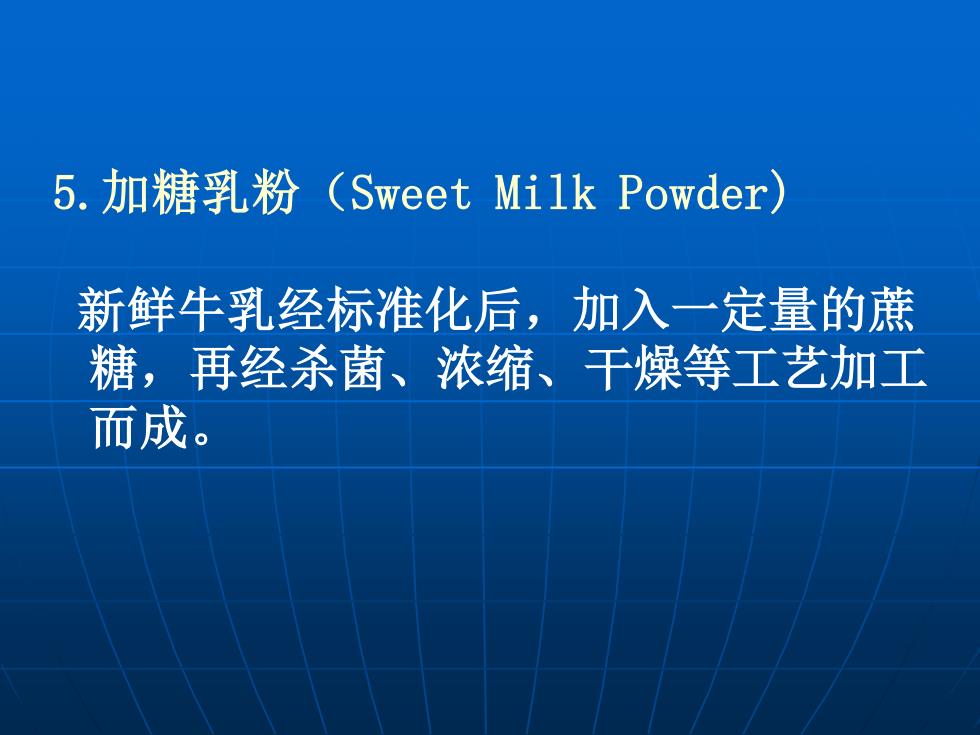 5.加糖乳粉（Sweet Milk Powder)

新鲜牛乳经标准化后，加入一定量的蔗糖，再经杀菌、浓缩、干燥等工艺加工而成。